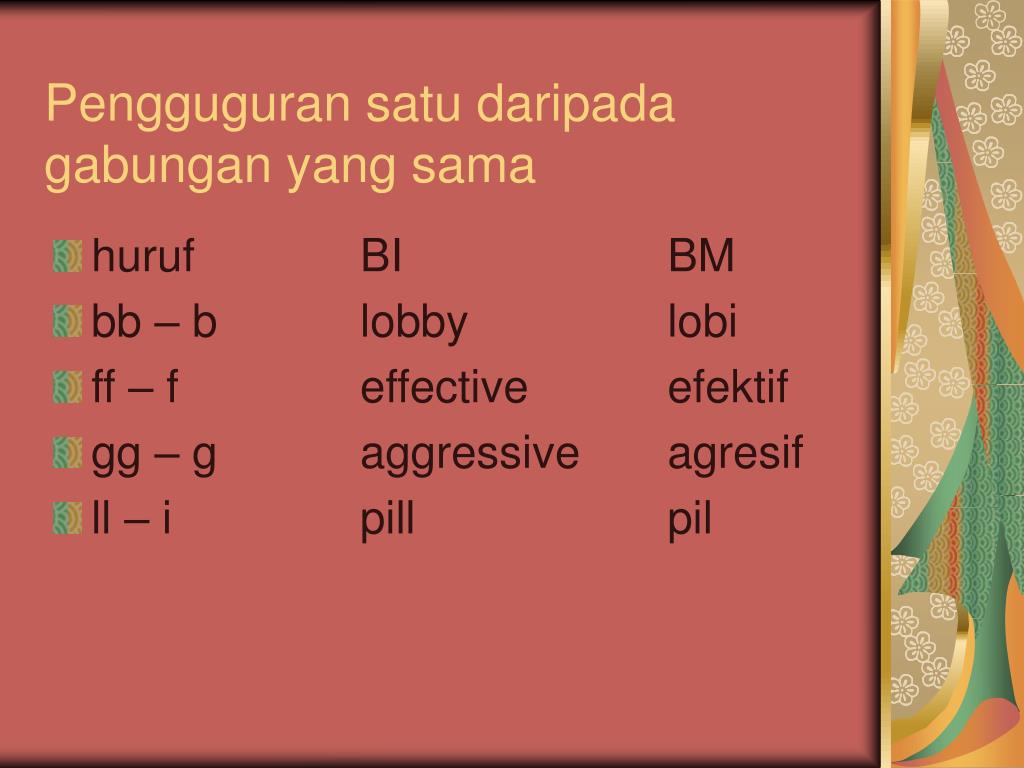 Pengguguran satu daripada gabungan yang sama

| huruf | BI | BM |
|---|---|---|
| bb – b | lobby | lobi |
| ff – f | effective | efektif |
| gg – g | aggressive | agresif |
| ll – i | pill | pil |